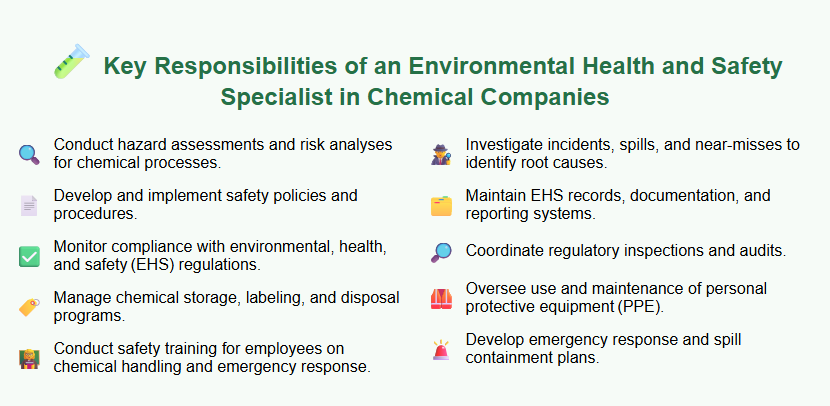 Key Responsibilities of an Environmental Health and Safety Specialist in Chemical Companies

Conduct hazard assessments and risk analyses for chemical processes.

Develop and implement safety policies and procedures.

Monitor compliance with environmental, health, and safety (EHS) regulations.

Manage chemical storage, labeling, and disposal programs.

Conduct safety training for employees on chemical handling and emergency response.

Investigate incidents, spills, and near-misses to identify root causes.

Maintain EHS records, documentation, and reporting systems.

Coordinate regulatory inspections and audits.

Oversee use and maintenance of personal protective equipment (PPE).

Develop emergency response and spill containment plans.